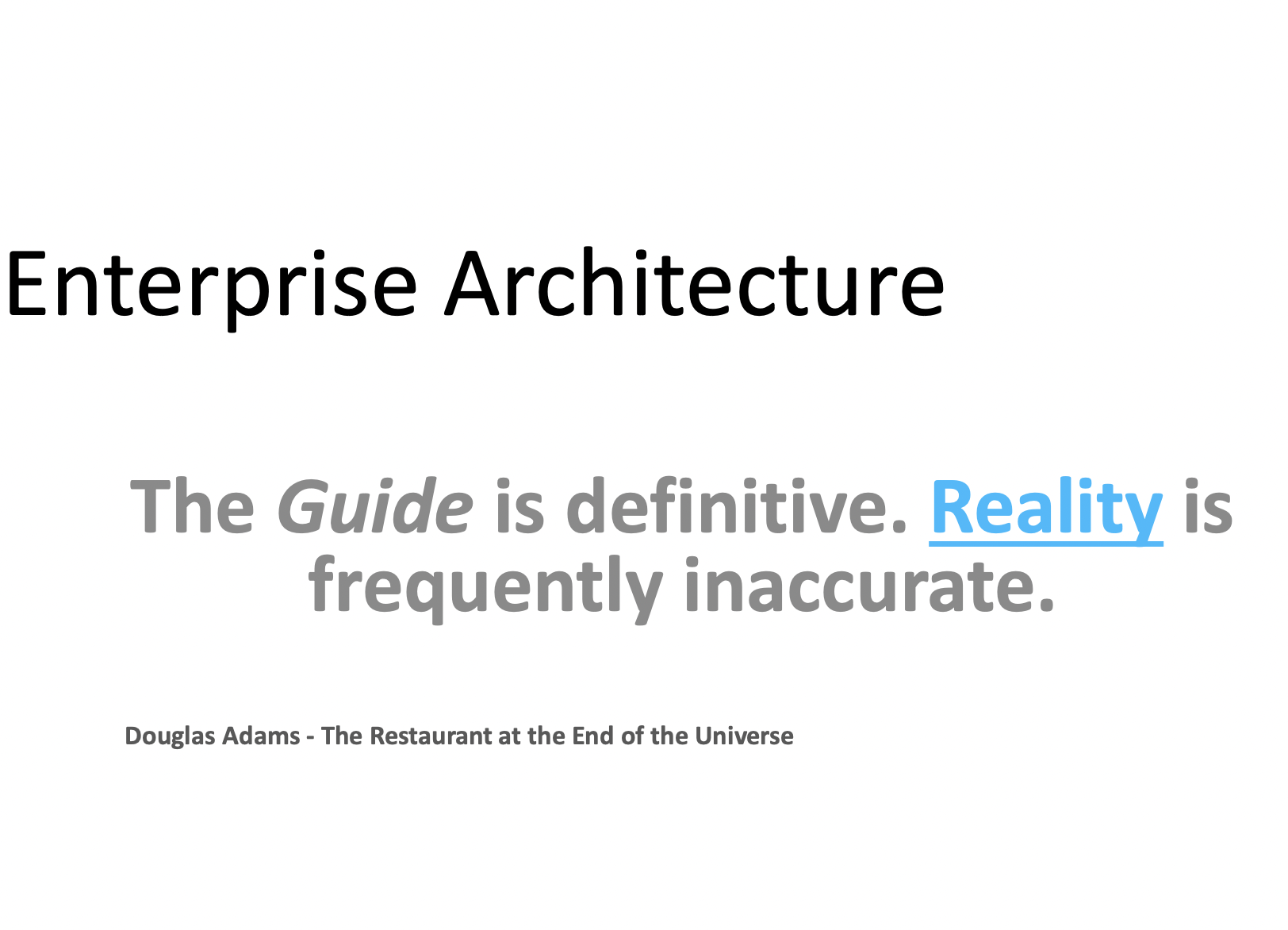 Enterprise Architecture

The Guide is definitive. Reality is frequently inaccurate.

Douglas Adams - The Restaurant at the End of the Universe